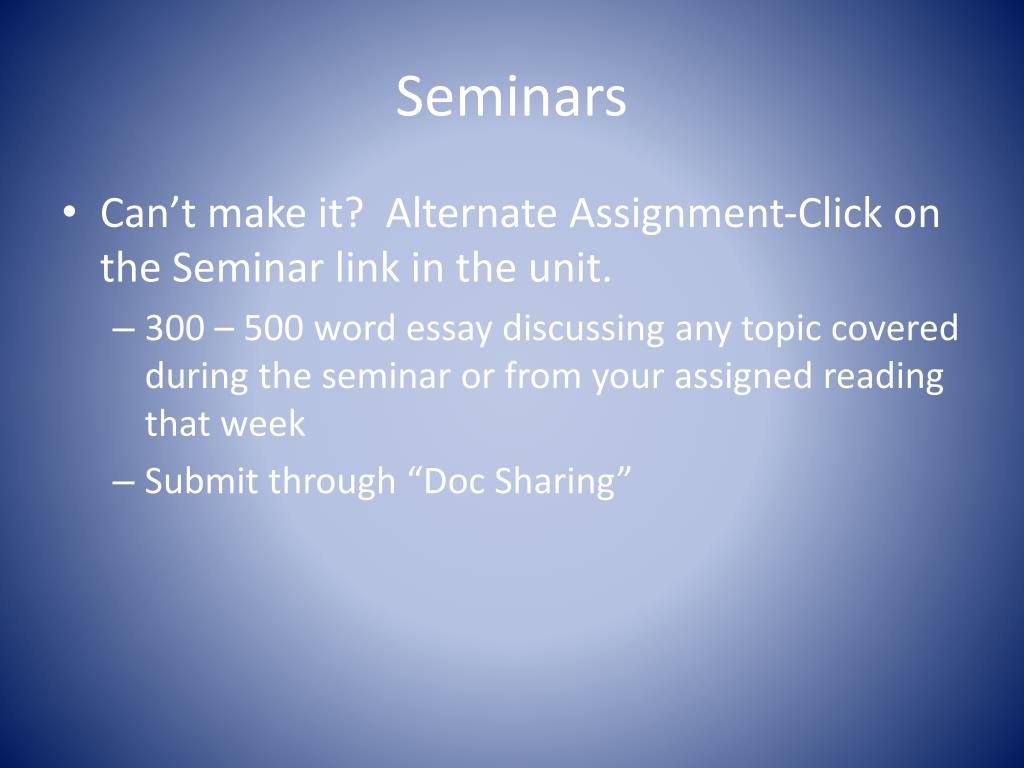 Seminars

• Can’t make it?  Alternate Assignment-Click on the Seminar link in the unit.
– 300 – 500 word essay discussing any topic covered during the seminar or from your assigned reading that week
– Submit through “Doc Sharing”